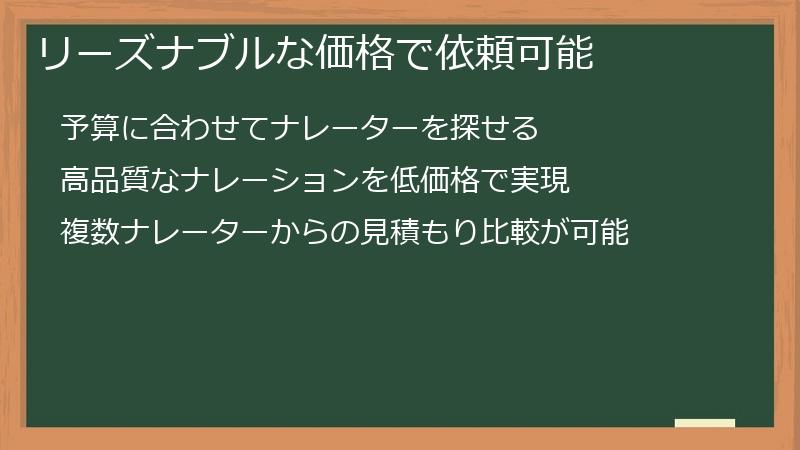 リーズナブルな価格で依頼可能

予算に合わせてナレーターを探せる

高品質なナレーションを低価格で実現

複数ナレーターからの見積もり比較が可能